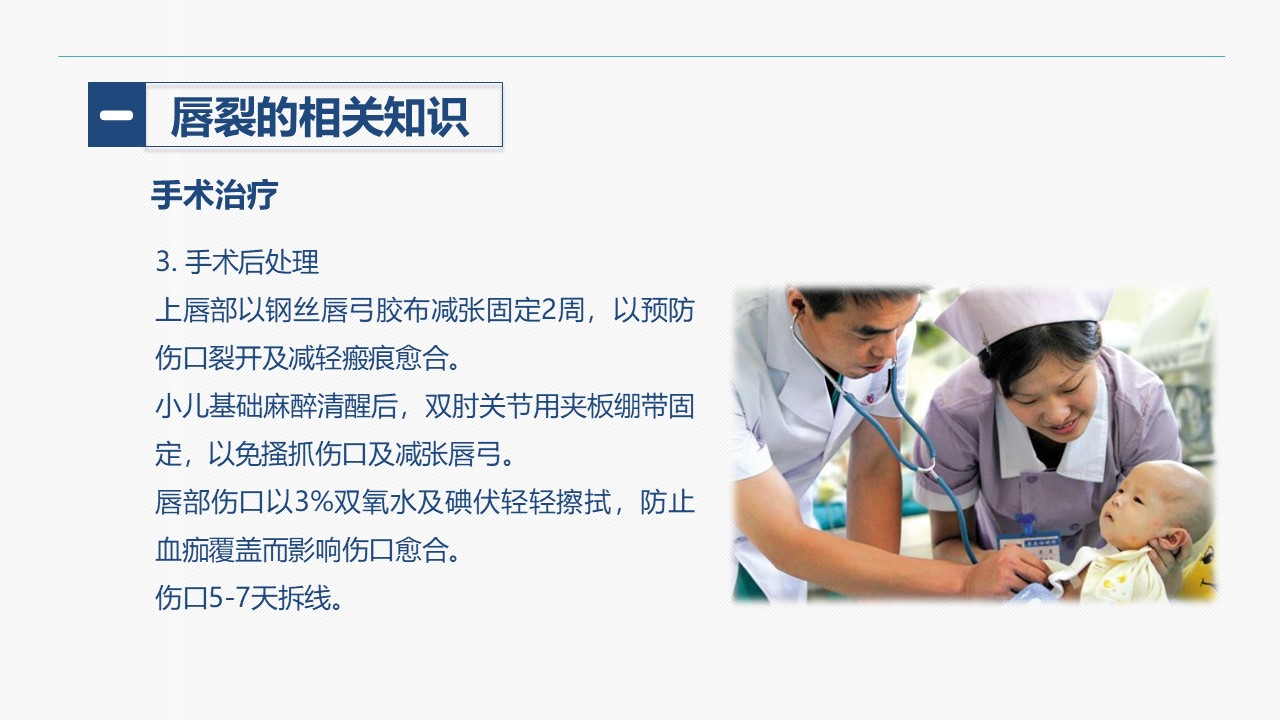 一 唇裂的相关知识

手术治疗

3. 手术后处理
上唇部以钢丝唇弓胶布减张固定2周，以预防伤口裂开及减轻瘢痕愈合。
小儿基础麻醉清醒后，双肘关节用夹板绷带固定，以免搔抓伤口及减张唇弓。
唇部伤口以3%双氧水及碘伏轻轻擦拭，防止血痂覆盖而影响伤口愈合。
伤口5-7天拆线。